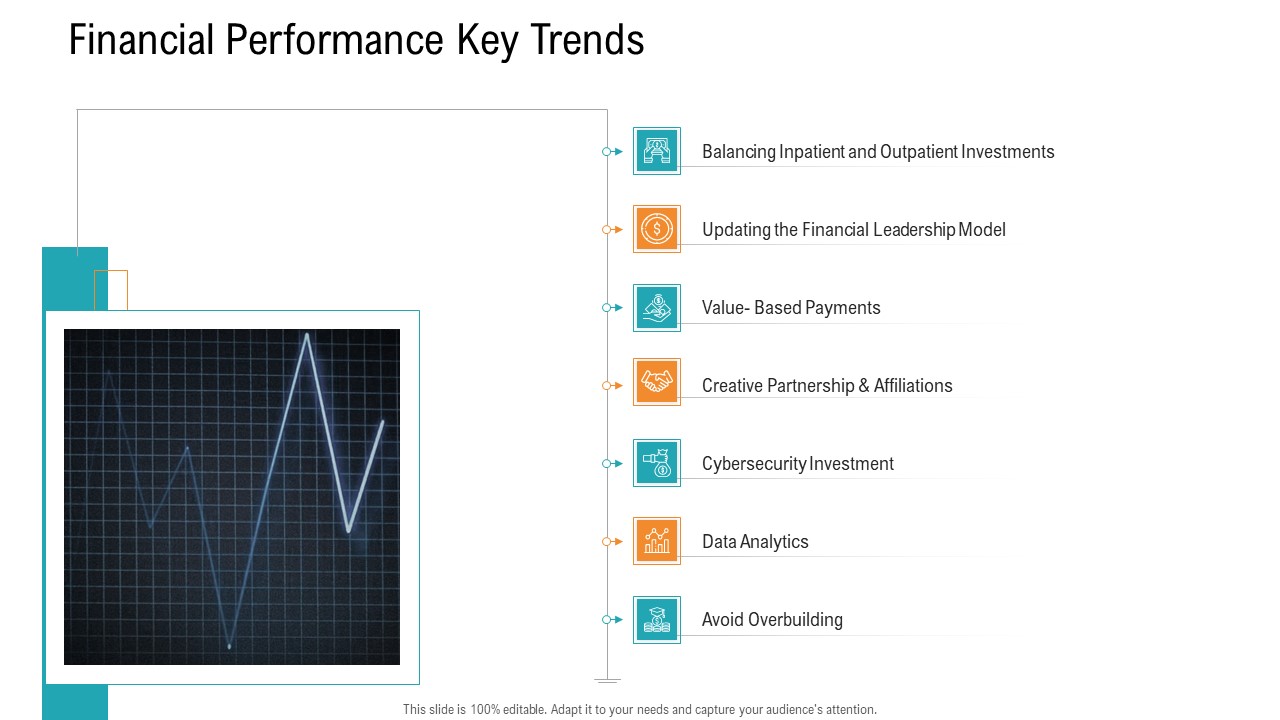 Financial Performance Key Trends

Balancing Inpatient and Outpatient Investments

Updating the Financial Leadership Model

Value- Based Payments

Creative Partnership & Affiliations

Cybersecurity Investment

Data Analytics

Avoid Overbuilding

This slide is 100% editable. Adapt it to your needs and capture your audience's attention.